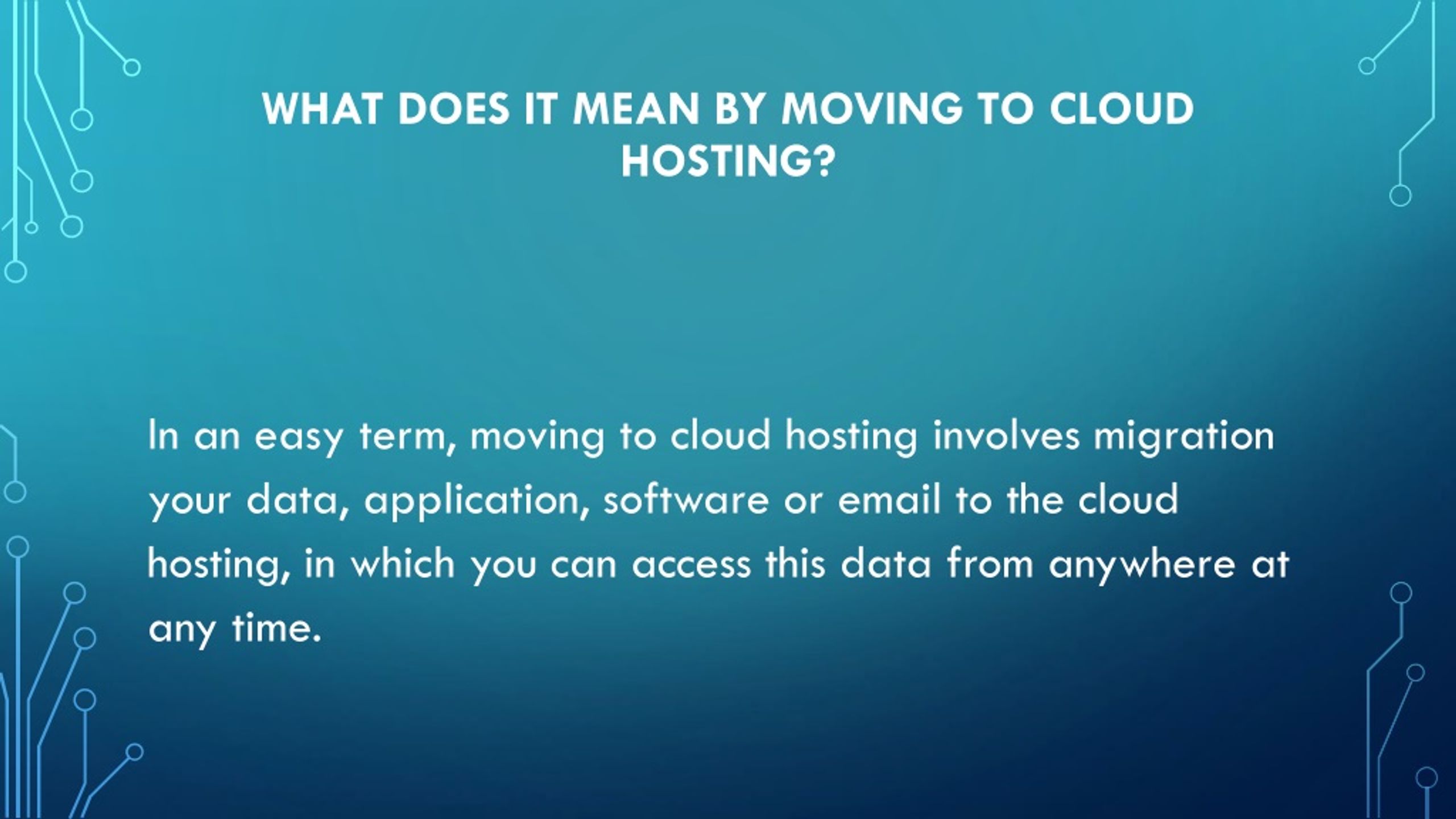 WHAT DOES IT MEAN BY MOVING TO CLOUD HOSTING?

In an easy term, moving to cloud hosting involves migration your data, application, software or email to the cloud hosting, in which you can access this data from anywhere at any time.